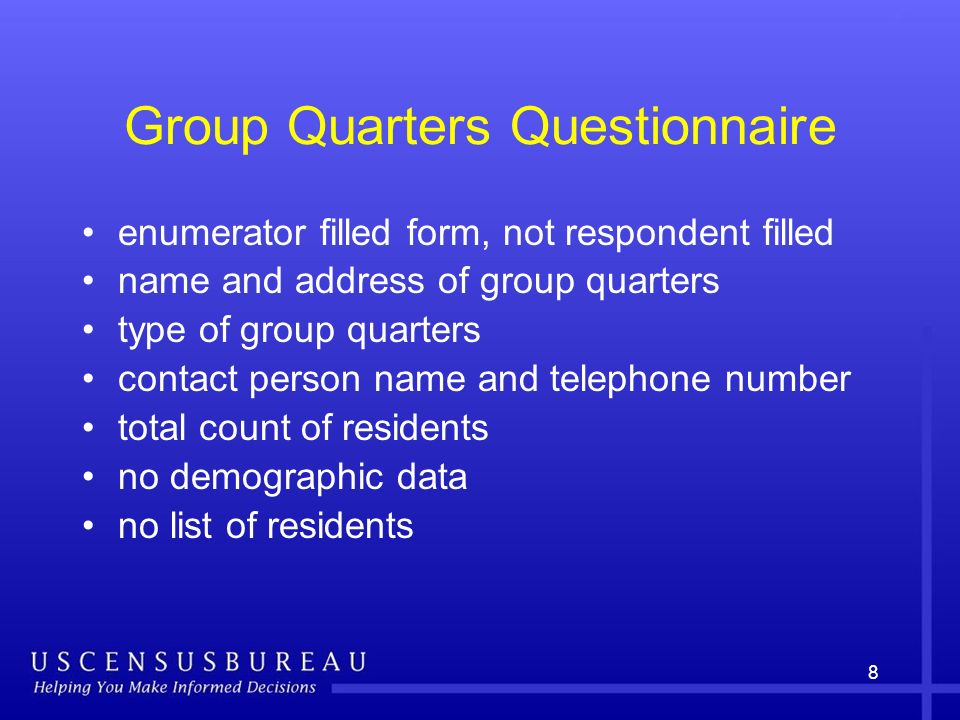 Group Quarters Questionnaire

• enumerator filled form, not respondent filled
• name and address of group quarters
• type of group quarters
• contact person name and telephone number
• total count of residents
• no demographic data
• no list of residents

USCENSUSBUREAU
Helping You Make Informed Decisions

8